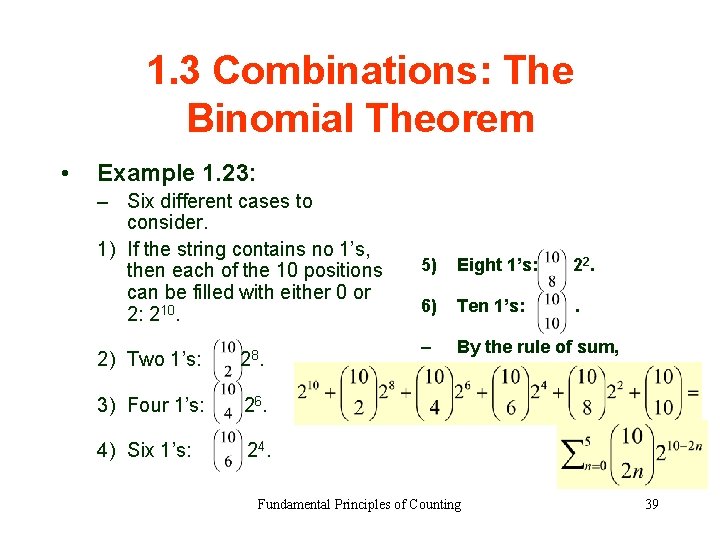 1.3 Combinations: The Binomial Theorem

• Example 1.23:

– Six different cases to consider.

1) If the string contains no 1's, then each of the 10 positions can be filled with either 0 or 2: $2^{10}$.

2) Two 1's: $\binom{10}{2}2^8$.

3) Four 1's: $\binom{10}{4}2^6$.

4) Six 1's: $\binom{10}{6}2^4$.

5) Eight 1's: $\binom{10}{8}2^2$.

6) Ten 1's: $\binom{10}{10}$.

– By the rule of sum,

$2^{10}+\binom{10}{2}2^8+\binom{10}{4}2^6+\binom{10}{6}2^4+\binom{10}{8}2^2+\binom{10}{10}=$

$\sum_{n=0}^{5}\binom{10}{2n}2^{10-2n}$

Fundamental Principles of Counting

39